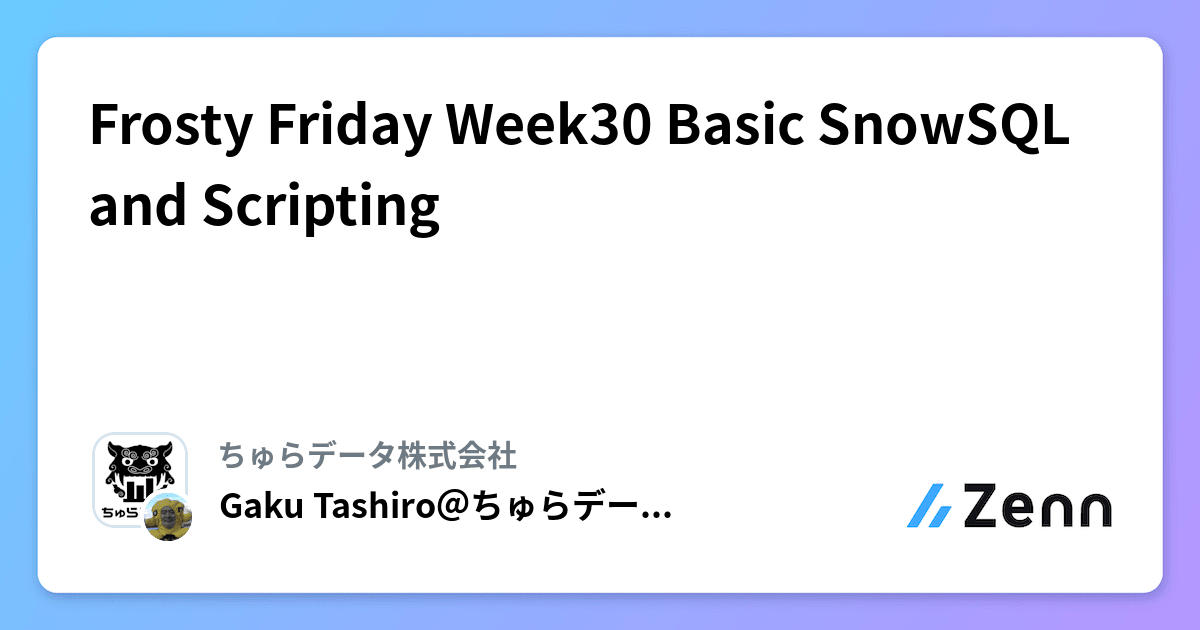 Frosty Friday Week30 Basic SnowSQL and Scripting

ちゅら

ちゅらデータ株式会社

Gaku Tashiro@ちゅらデー...

Zenn